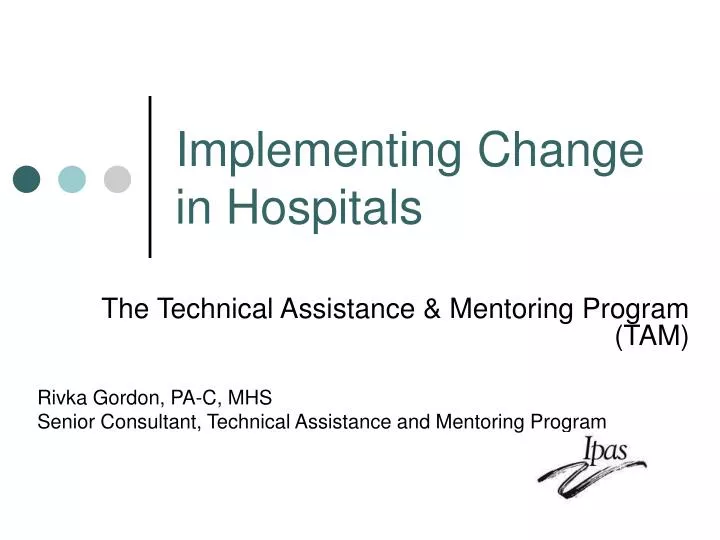 Implementing Change in Hospitals

The Technical Assistance & Mentoring Program (TAM)

Rivka Gordon, PA-C, MHS
Senior Consultant, Technical Assistance and Mentoring Program

Ipas